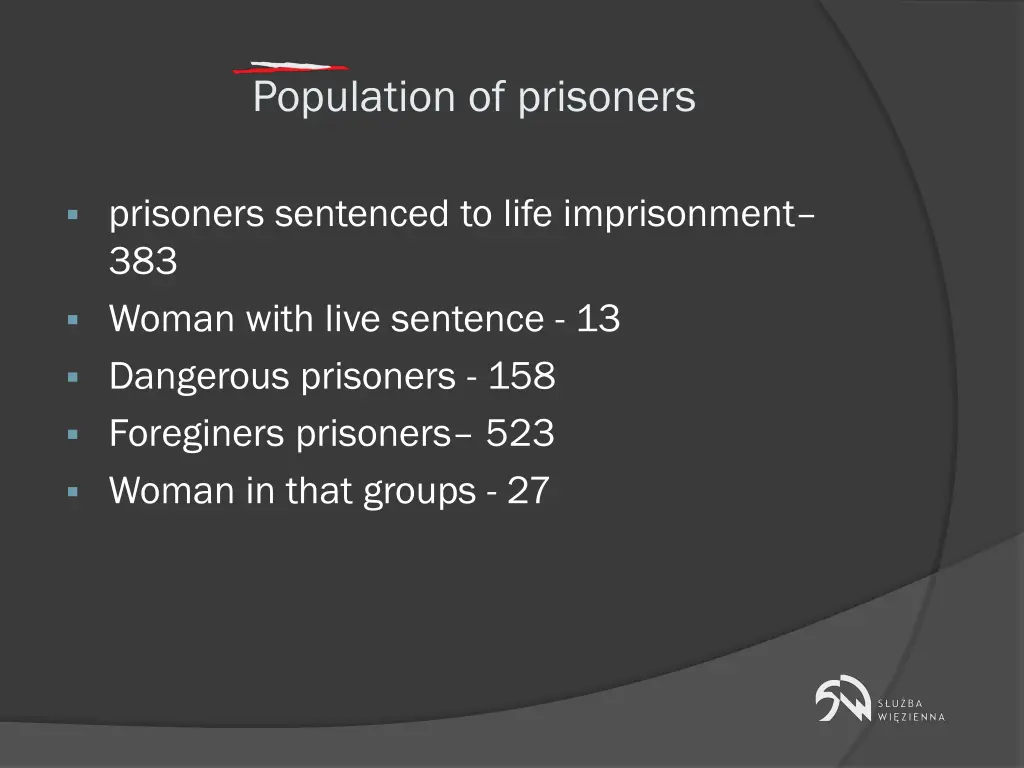 Population of prisoners

prisoners sentenced to life imprisonment– 383

Woman with live sentence - 13

Dangerous prisoners - 158

Foreginers prisoners– 523

Woman in that groups - 27

SŁUŻBA WIĘZIENNA